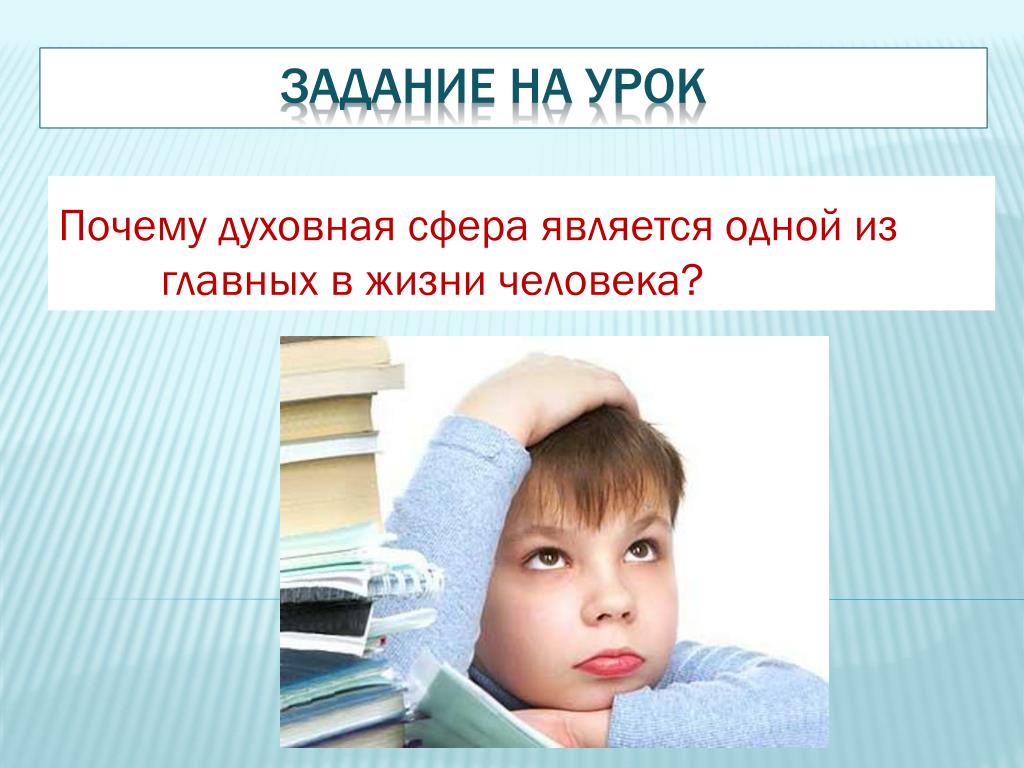 ЗАДАНИЕ НА УРОК

Почему духовная сфера является одной из главных в жизни человека?